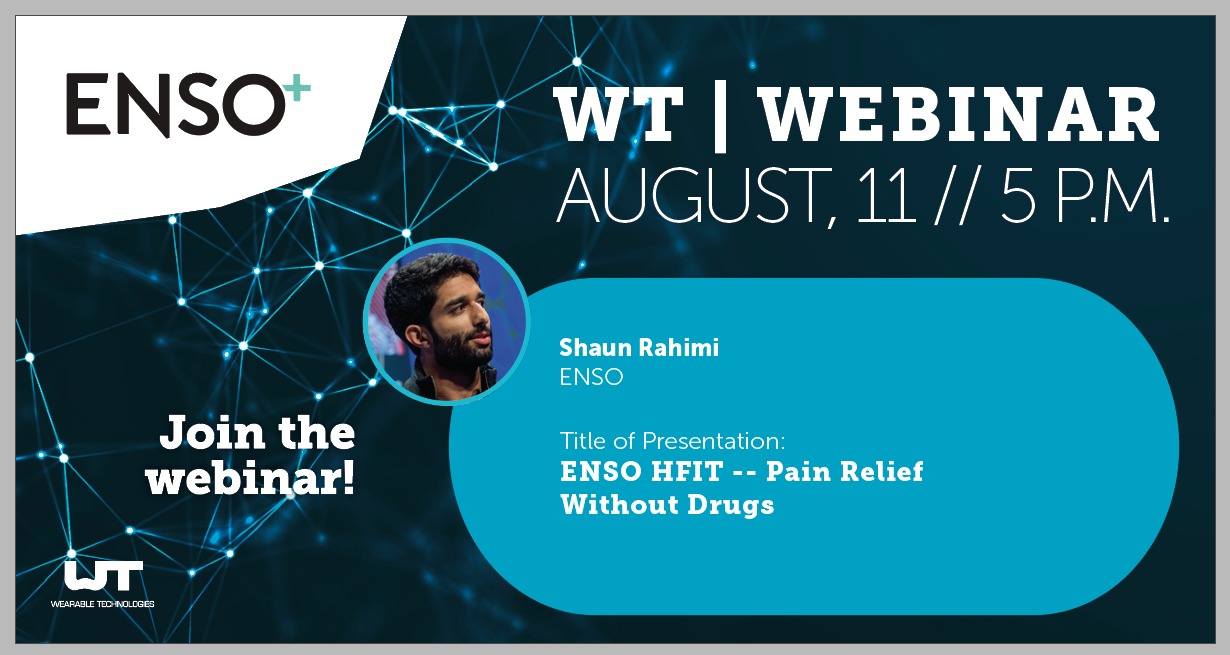 ENSO+

WT | WEBINAR
AUGUST, 11 // 5 P.M.

Shaun Rahimi
ENSO

Title of Presentation:
ENSO HFIT -- Pain Relief Without Drugs

Join the webinar!

WT
WEARABLE TECHNOLOGIES